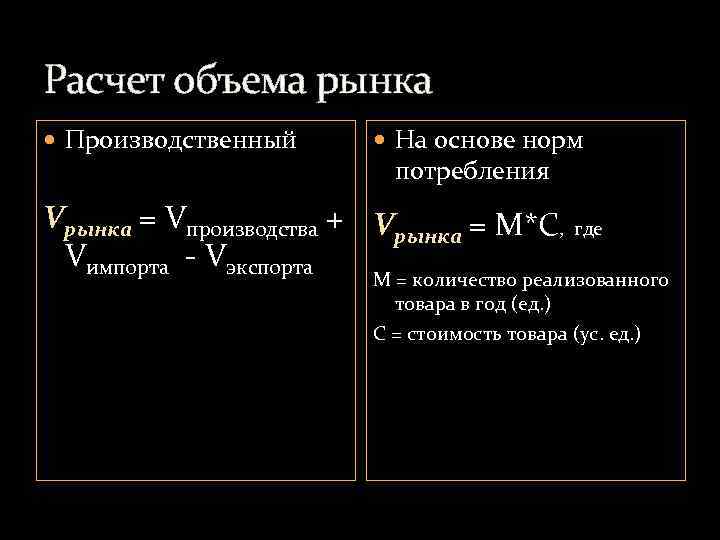 Расчет объема рынка

• Производственный

$V_{рынка} = V_{производства} + V_{импорта} - V_{экспорта}$

• На основе норм потребления

$V_{рынка} = M*C$, где

М = количество реализованного товара в год (ед.)

С = стоимость товара (ус. ед.)